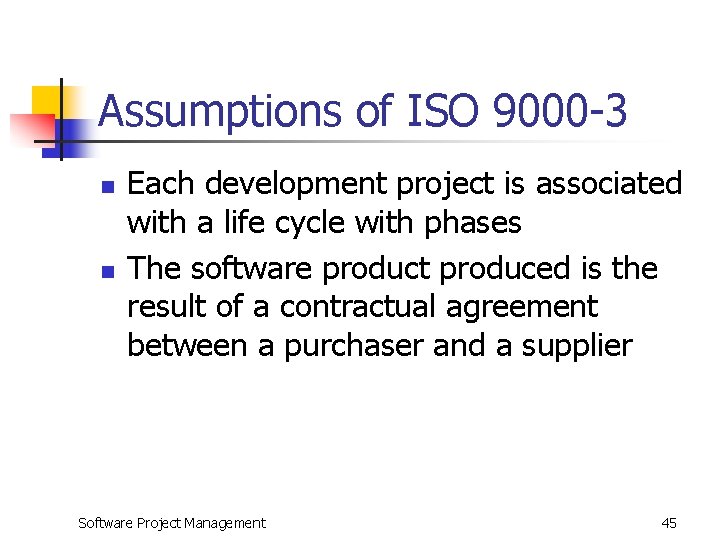 Assumptions of ISO 9000-3

- Each development project is associated with a life cycle with phases
- The software product produced is the result of a contractual agreement between a purchaser and a supplier

Software Project Management

45